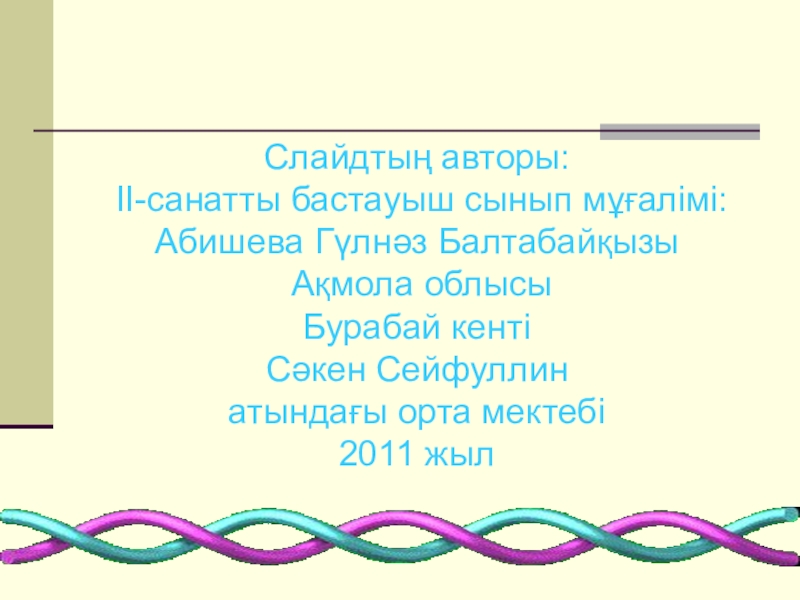 Слайдтың авторы:
ІІ-санатты бастауыш сынып мұғалімі:
Абишева Гүлнәз Балтабайқызы
Ақмола облысы
Бурабай кенті
Сәкен Сейфуллин
атындағы орта мектебі
2011 жыл